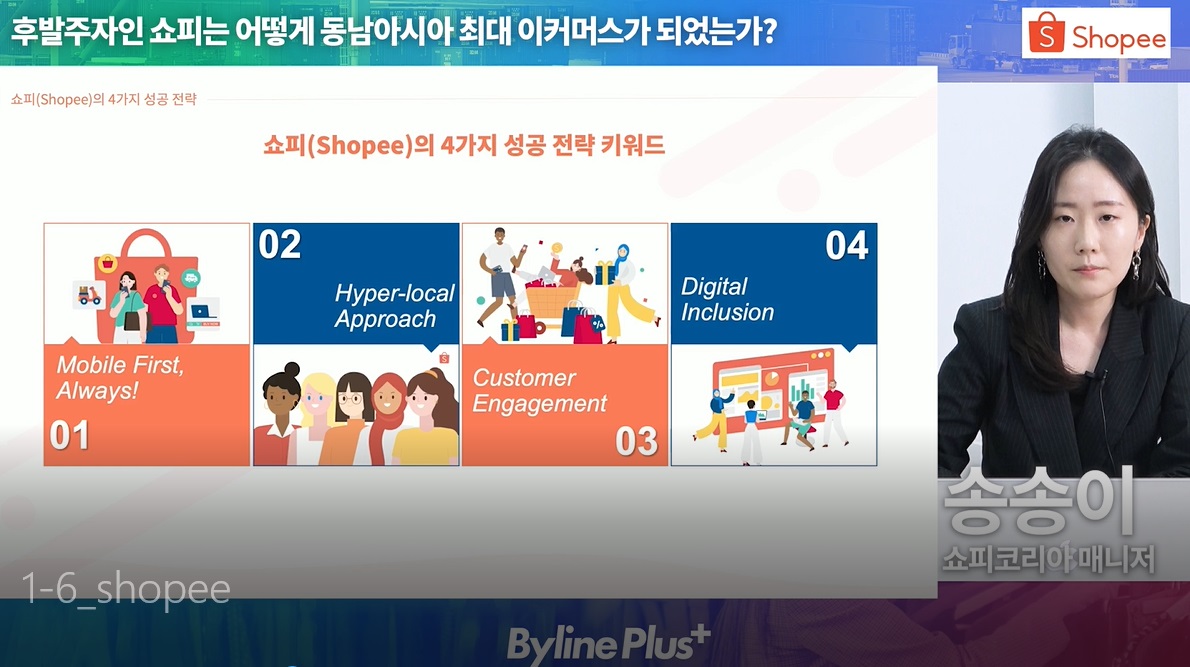 후발주자인 쇼피는 어떻게 동남아시아 최대 이커머스가 되었는가?

Shopee

쇼피(Shopee)의 4가지 성공 전략

쇼피(Shopee)의 4가지 성공 전략 키워드

Mobile First, Always!
01

02
Hyper-local Approach

Customer Engagement
03

04
Digital Inclusion

송송이
쇼피코리아 매니저

1-6_shopee

Byline Plus+